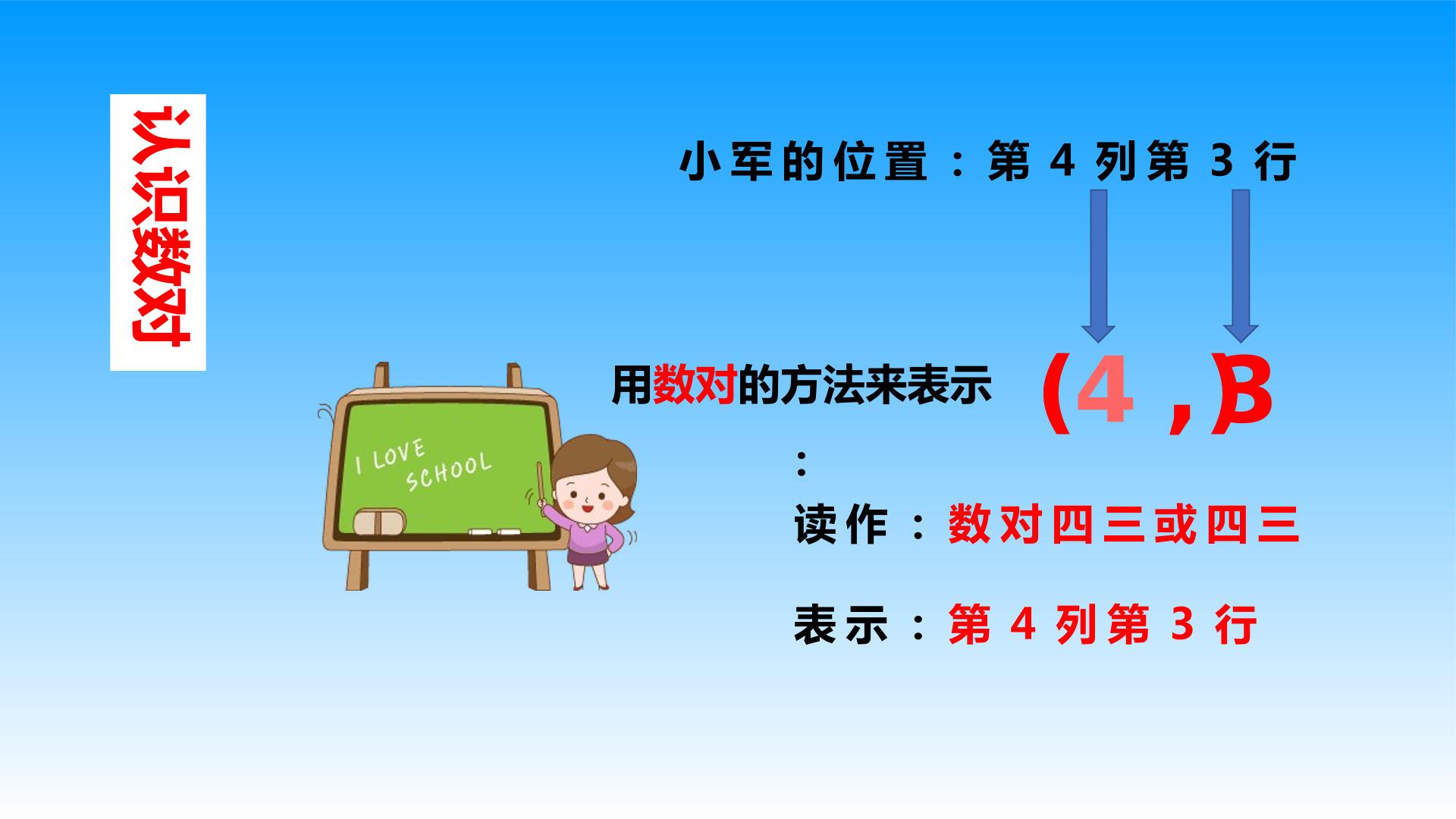 认识数对

小军的位置：第 4 列第 3 行

用数对的方法来表示：

(4 , 3)

I LOVE SCHOOL

读作：数对四三或四三

表示：第 4 列第 3 行